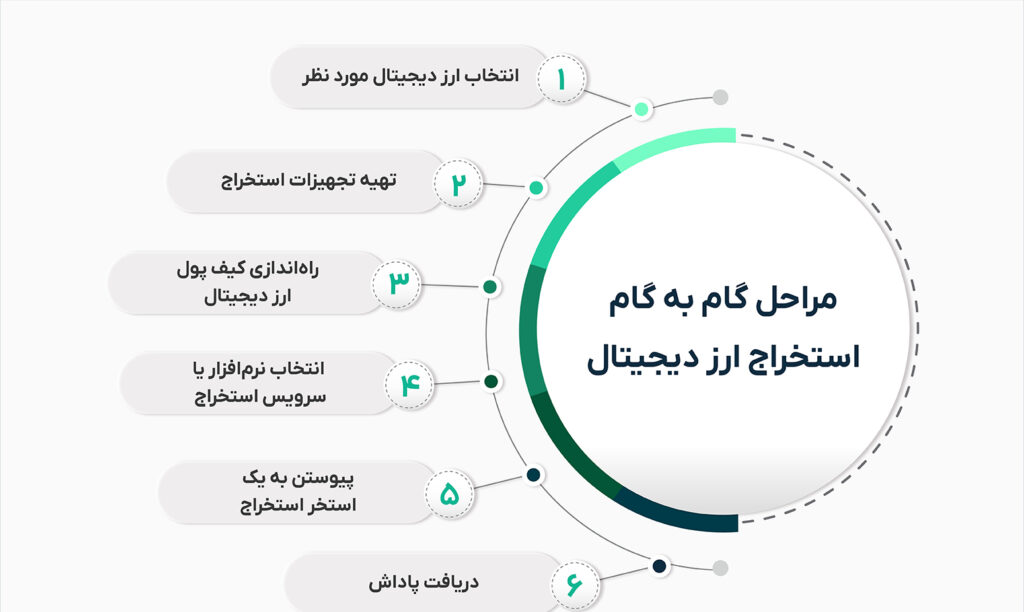 مراحل گام به گام
استخراج ارز دیجیتال

۱
انتخاب ارز دیجیتال مورد نظر

۲
تهیه تجهیزات استخراج

۳
راه‌اندازی کیف پول
ارز دیجیتال

۴
انتخاب نرم‌افزار یا
سرویس استخراج

۵
پیوستن به یک
استخر استخراج

۶
دریافت پاداش